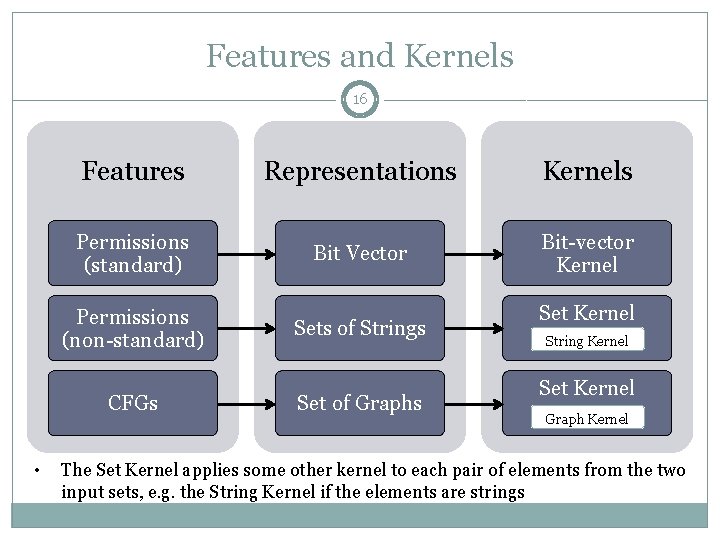 Features and Kernels

16

Features

Permissions (standard)

Permissions (non-standard)

CFGs

Representations

Bit Vector

Sets of Strings

Set of Graphs

Kernels

Bit-vector Kernel

Set Kernel

String Kernel

Set Kernel

Graph Kernel

• The Set Kernel applies some other kernel to each pair of elements from the two input sets, e.g. the String Kernel if the elements are strings